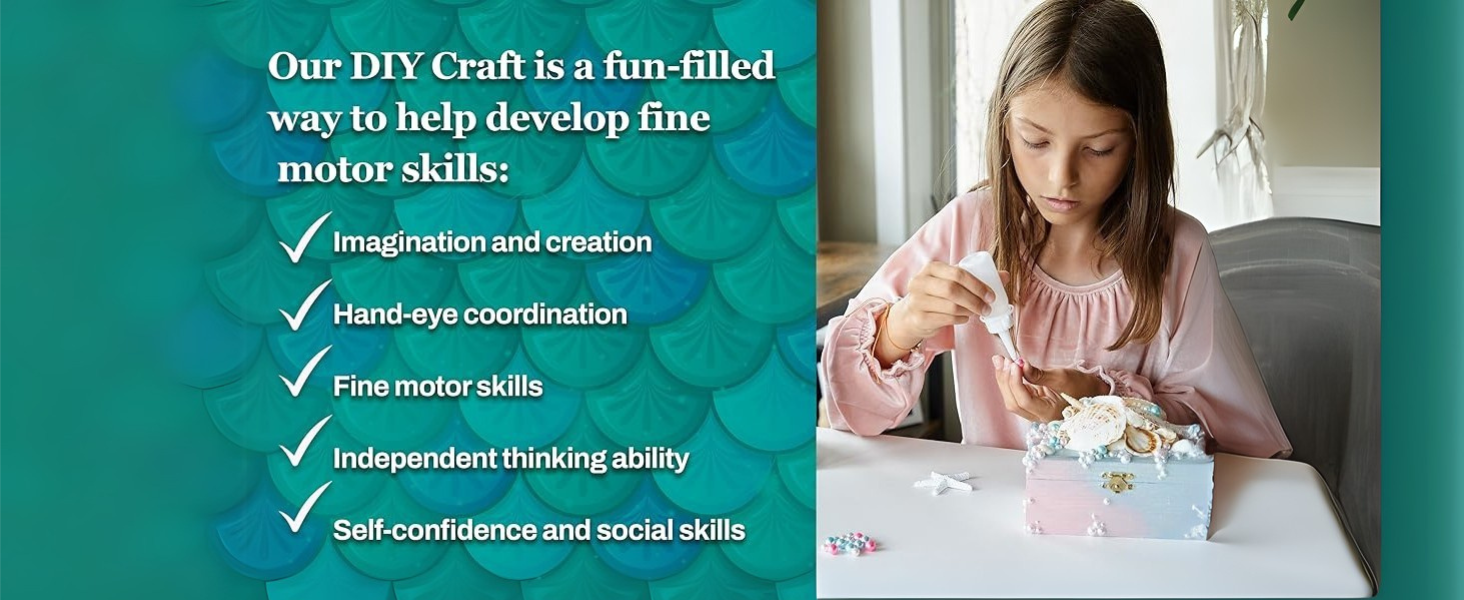 Our DIY Craft is a fun-filled way to help develop fine motor skills:

✓ Imagination and creation
✓ Hand-eye coordination
✓ Fine motor skills
✓ Independent thinking ability
✓ Self-confidence and social skills